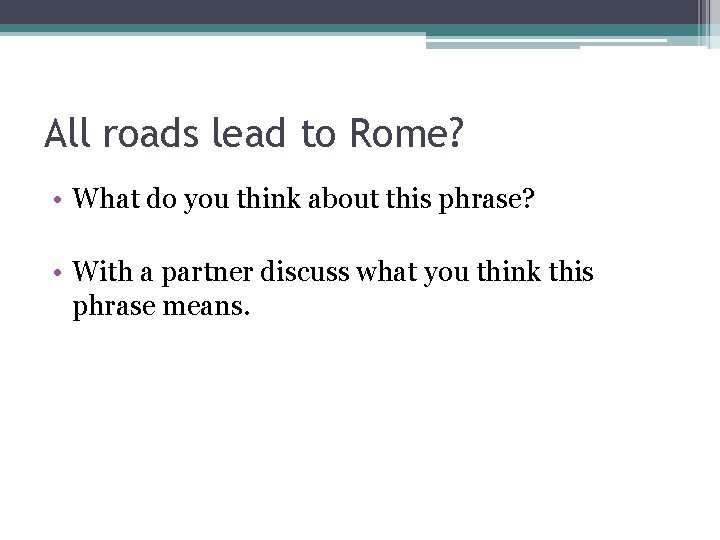 All roads lead to Rome?

• What do you think about this phrase?

• With a partner discuss what you think this phrase means.